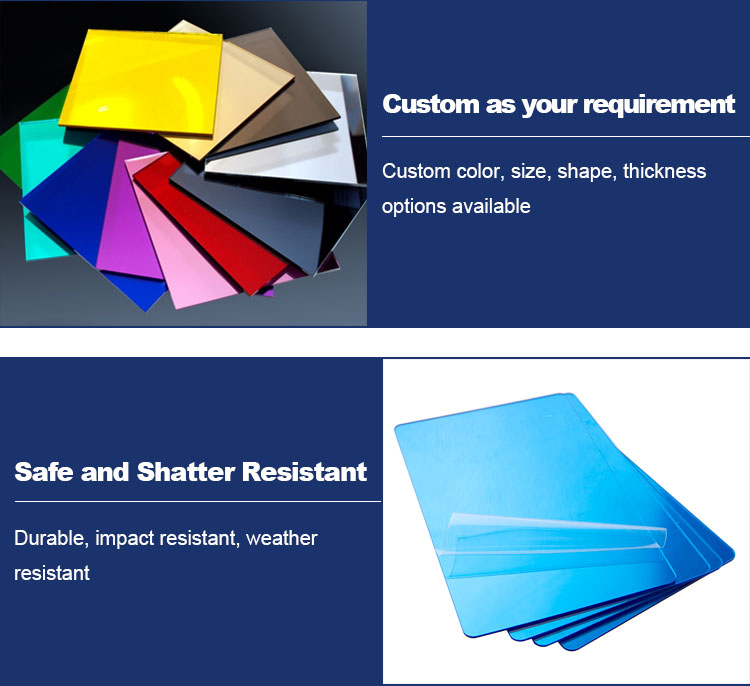 Custom as your requirement

Custom color, size, shape, thickness options available

Safe and Shatter Resistant

Durable, impact resistant, weather resistant